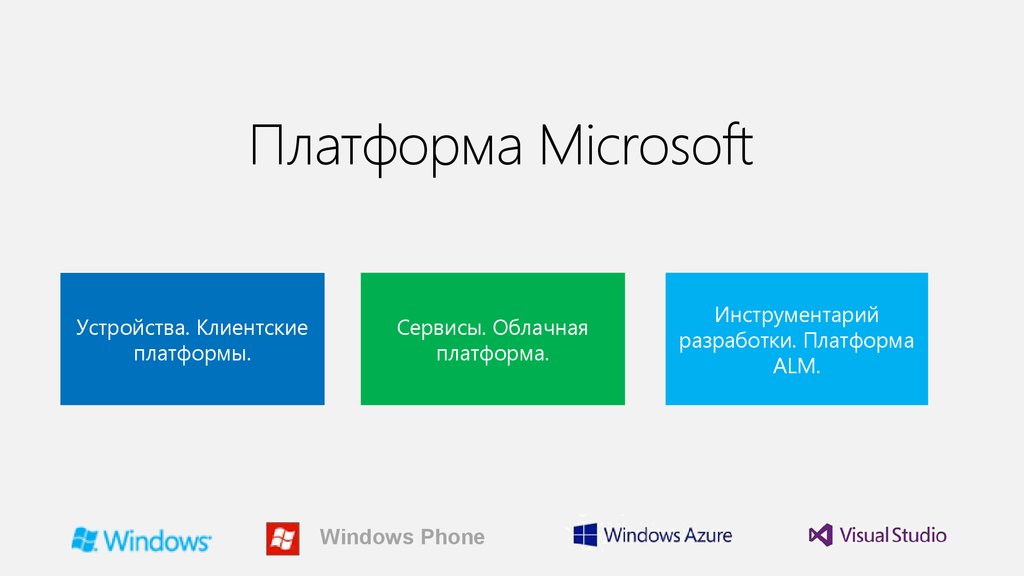 Платформа Microsoft

Устройства. Клиентские платформы.

Сервисы. Облачная платформа.

Инструментарий разработки. Платформа ALM.

Windows

Windows Phone

Windows Azure

Visual Studio